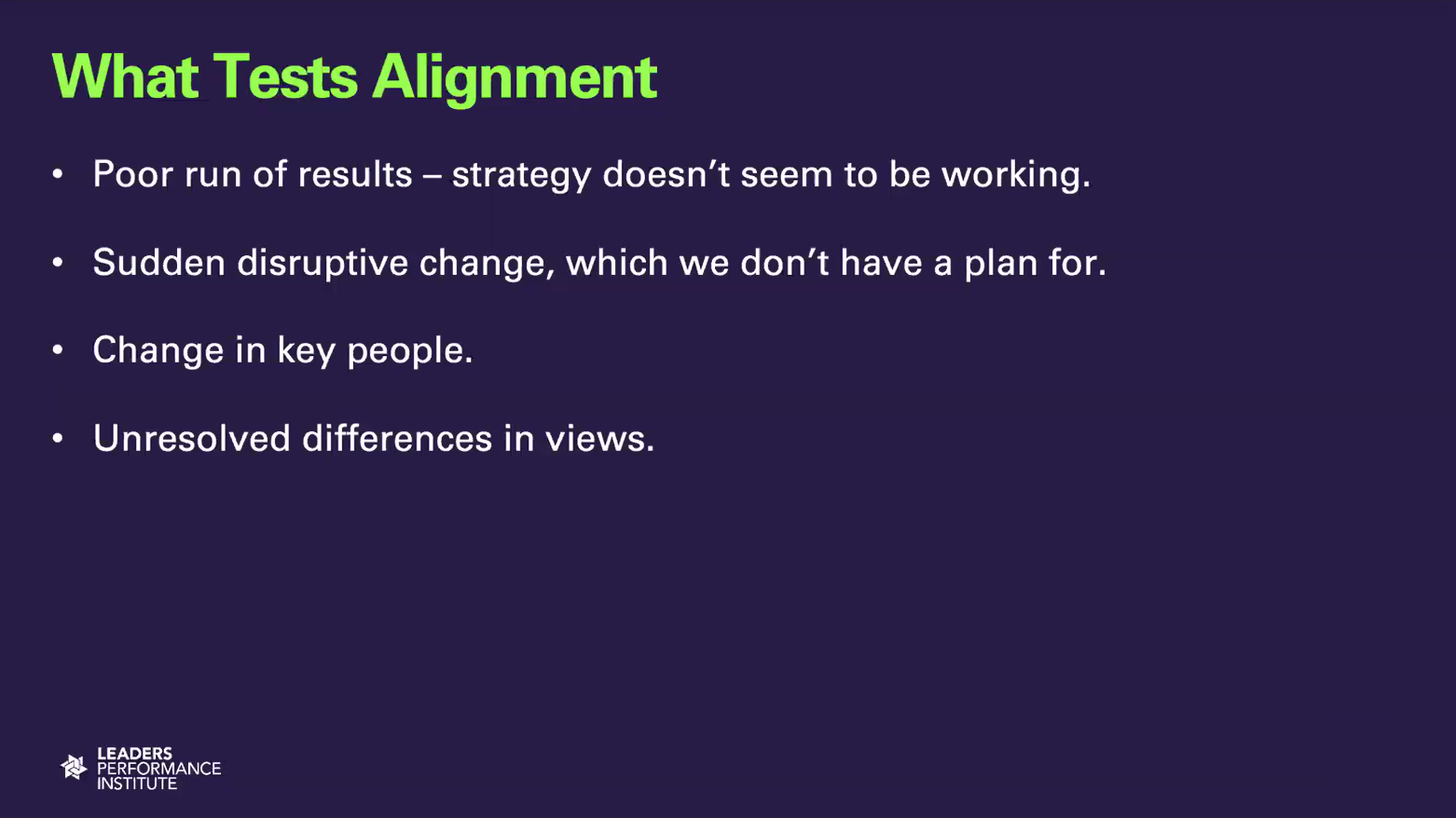 What Tests Alignment

• Poor run of results – strategy doesn’t seem to be working.

• Sudden disruptive change, which we don’t have a plan for.

• Change in key people.

• Unresolved differences in views.

LEADERS
PERFORMANCE
INSTITUTE